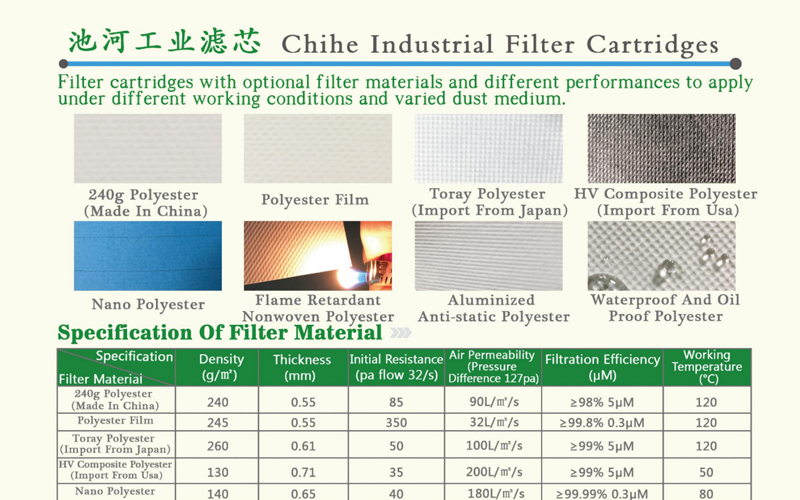 池河工业滤芯 Chihe Industrial Filter Cartridges

Filter cartridges with optional filter materials and different performances to apply under different working conditions and varied dust medium.

240g Polyester (Made In China)

Polyester Film

Toray Polyester (Import From Japan)

HV Composite Polyester (Import From Usa)

Nano Polyester

Flame Retardant Nonwoven Polyester

Aluminized Anti-static Polyester

Waterproof And Oil Proof Polyester

Specification Of Filter Material

| Specification / Filter Material | Density (g/m²) | Thickness (mm) | Initial Resistance (pa flow 32/s) | Air Permeability (Pressure Difference 127pa) | Filtration Efficiency (μM) | Working Temperature (°C) |
|---|---|---|---|---|---|---|
| 240g Polyester (Made In China) | 240 | 0.55 | 85 | 90L/m²/s | ≥98% 5μM | 120 |
| Polyester Film | 245 | 0.55 | 350 | 32L/m²/s | ≥99.8% 0.3μM | 120 |
| Toray Polyester (Import From Japan) | 260 | 0.61 | 50 | 100L/m²/s | ≥99% 5μM | 120 |
| HV Composite Polyester (Import From Usa) | 130 | 0.71 | 35 | 200L/m²/s | ≥99% 5μM | 50 |
| Nano Polyester | 140 | 0.65 | 40 | 180L/m²/s | ≥99.99% 0.3μM | 80 |